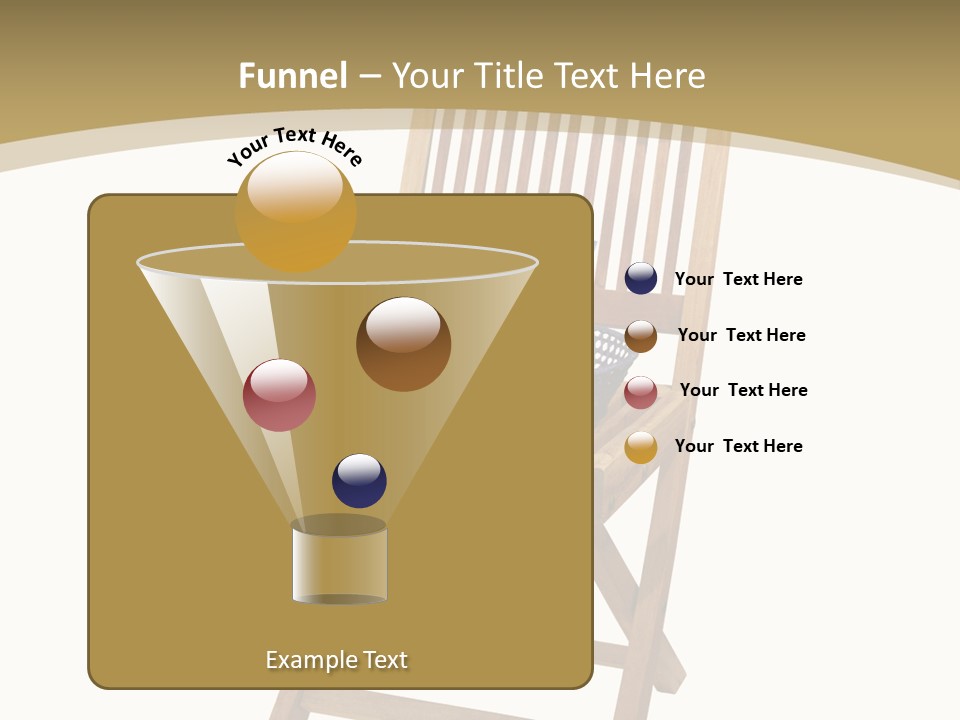 Funnel – Your Title Text Here

Your Text Here

Your Text Here

Your Text Here

Your Text Here

Your Text Here

Example Text